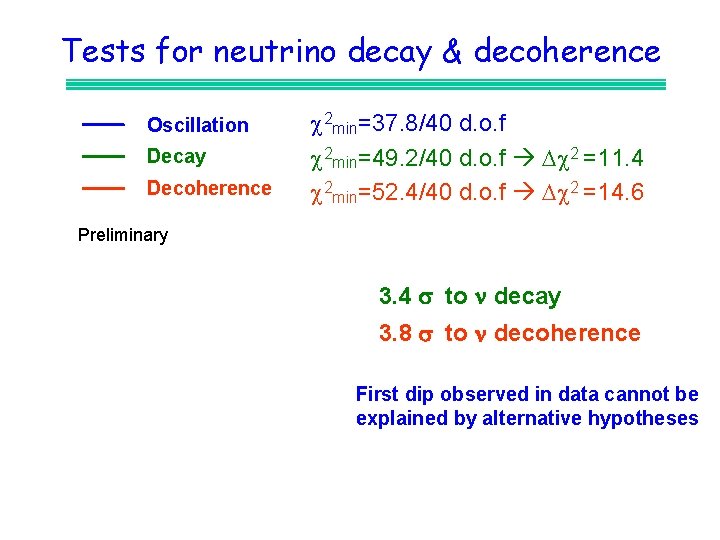 Tests for neutrino decay & decoherence

Oscillation $\chi^2_{min}$=37.8/40 d.o.f

Decay $\chi^2_{min}$=49.2/40 d.o.f $\rightarrow$ $\Delta\chi^2$ =11.4

Decoherence $\chi^2_{min}$=52.4/40 d.o.f $\rightarrow$ $\Delta\chi^2$ =14.6

Preliminary

3.4 $\sigma$ to $\nu$ decay

3.8 $\sigma$ to $\nu$ decoherence

First dip observed in data cannot be explained by alternative hypotheses